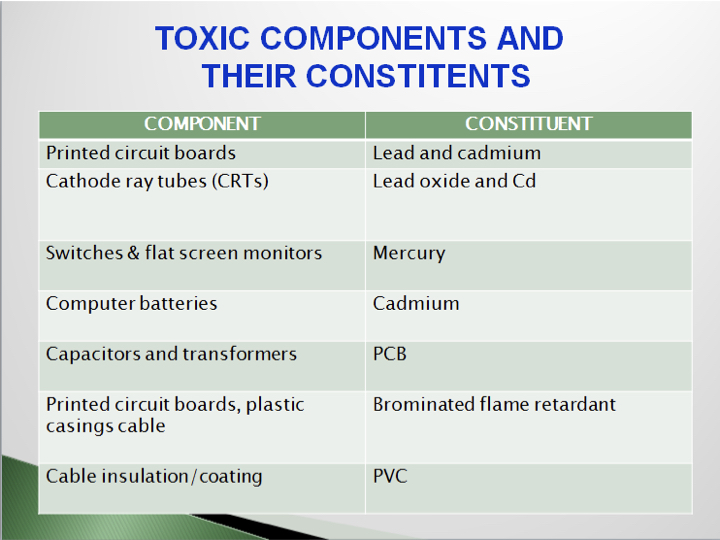 TOXIC COMPONENTS AND THEIR CONSTITENTS

| COMPONENT | CONSTITUENT |
|---|---|
| Printed circuit boards | Lead and cadmium |
| Cathode ray tubes (CRTs) | Lead oxide and Cd |
| Switches & flat screen monitors | Mercury |
| Computer batteries | Cadmium |
| Capacitors and transformers | PCB |
| Printed circuit boards, plastic casings cable | Brominated flame retardant |
| Cable insulation/coating | PVC |